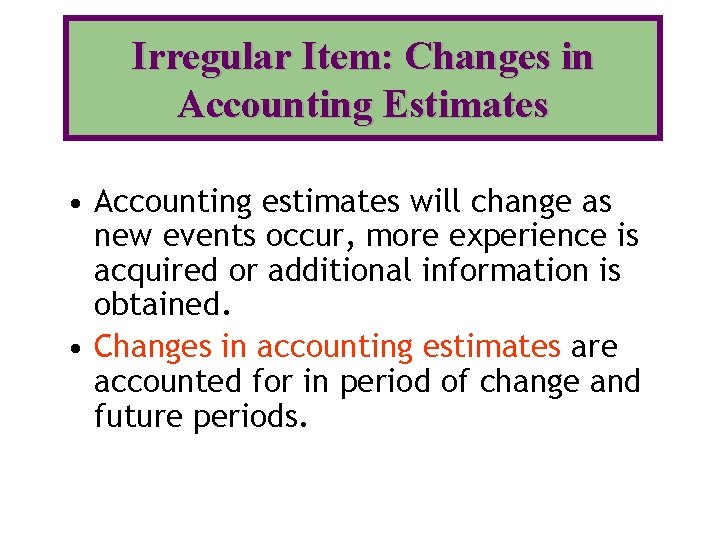 Irregular Item: Changes in Accounting Estimates

• Accounting estimates will change as new events occur, more experience is acquired or additional information is obtained.

• Changes in accounting estimates are accounted for in period of change and future periods.